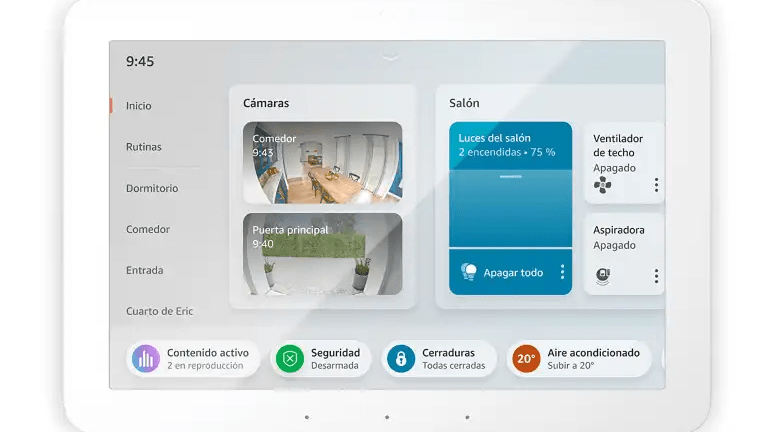 9:45

Inicio

Rutinas

Dormitorio

Comedor

Entrada

Cuarto de Eric

Cámaras

Comedor
9:43

Puerta principal
9:40

Salón

Luces del salón
2 encendidas • 75 %

Apagar todo

Ventilador de techo
Apagado

Aspiradora
Apagado

Contenido activo
2 en reproducción

Seguridad
Desarmada

Cerraduras
Todas cerradas

20°
Aire acondicionado
Subir a 20°